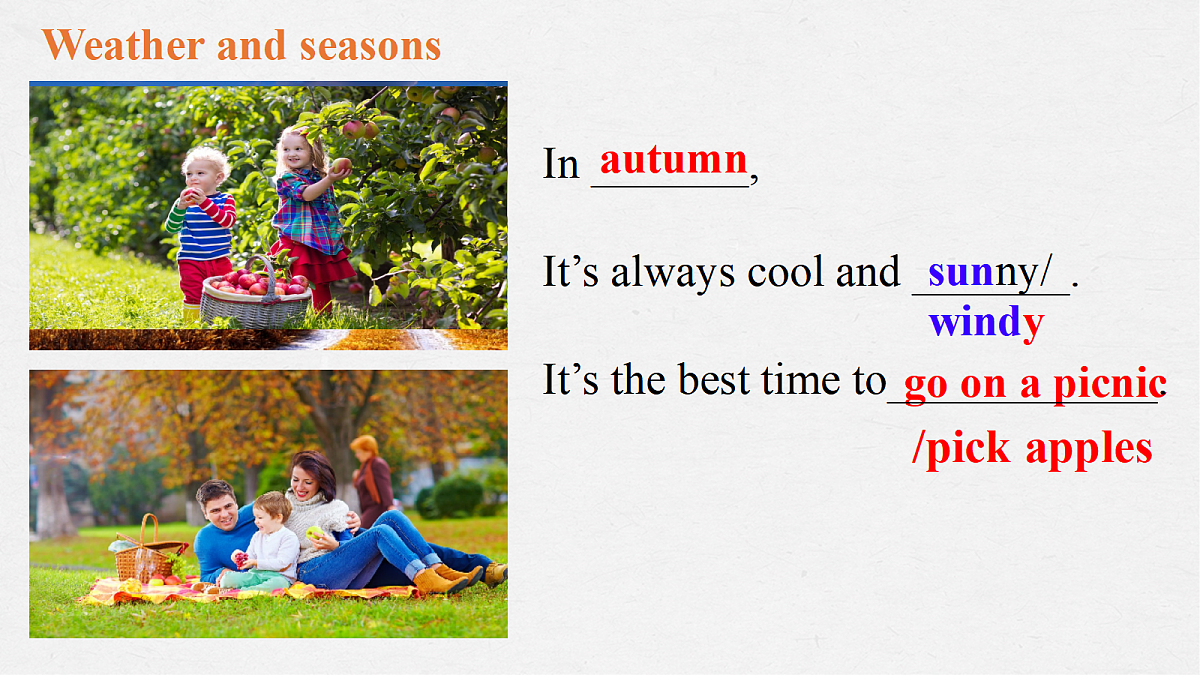 Weather and seasons

In autumn,

It's always cool and sunny/ windy.

It's the best time to go on a picnic /pick apples